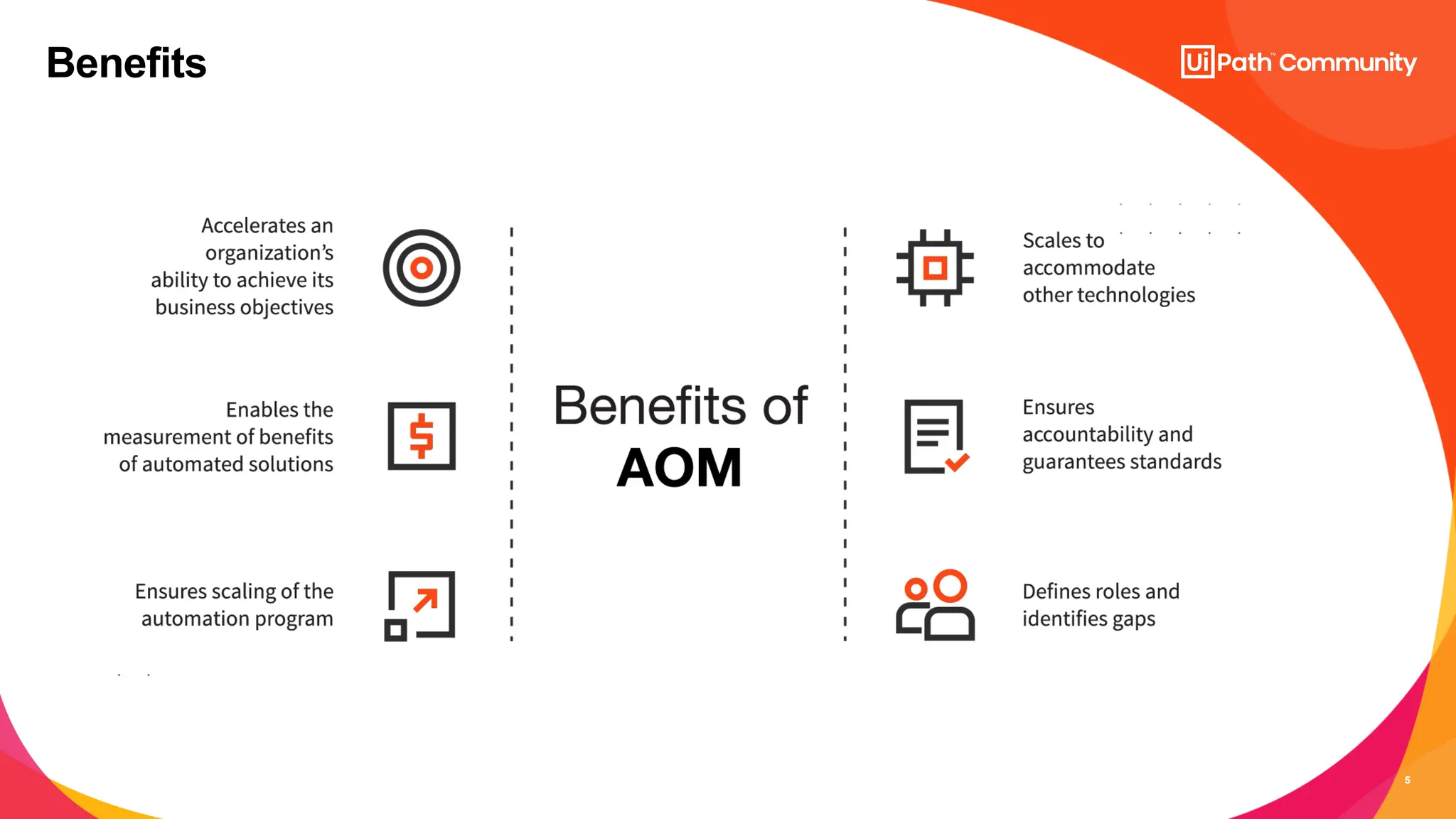 Benefits

UiPath™ Community

Accelerates an organization's ability to achieve its business objectives

Enables the measurement of benefits of automated solutions

Ensures scaling of the automation program

Benefits of AOM

Scales to accommodate other technologies

Ensures accountability and guarantees standards

Defines roles and identifies gaps

5